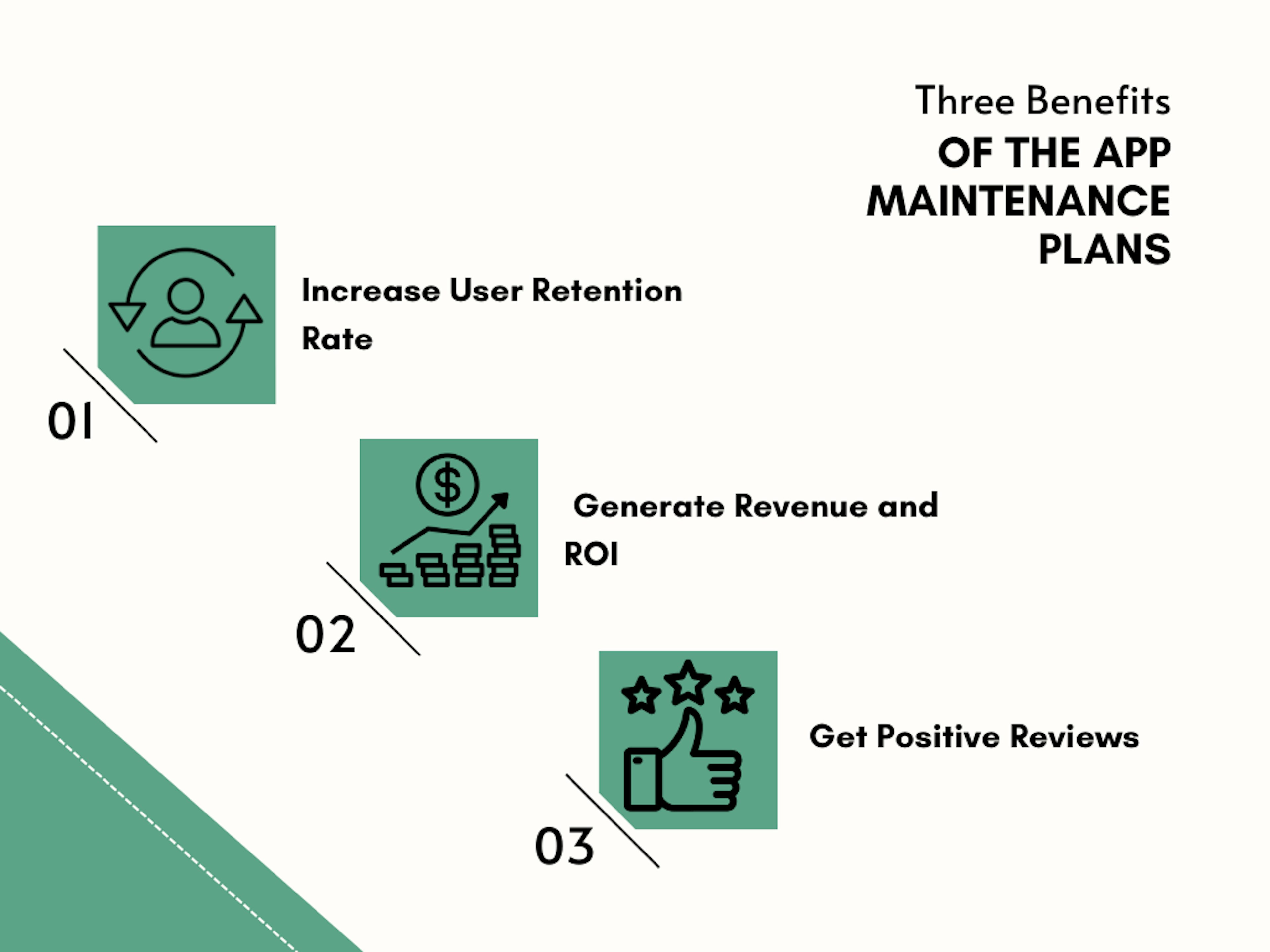 Three Benefits
OF THE APP MAINTENANCE PLANS

Increase User Retention Rate

01

Generate Revenue and ROI

02

Get Positive Reviews

03